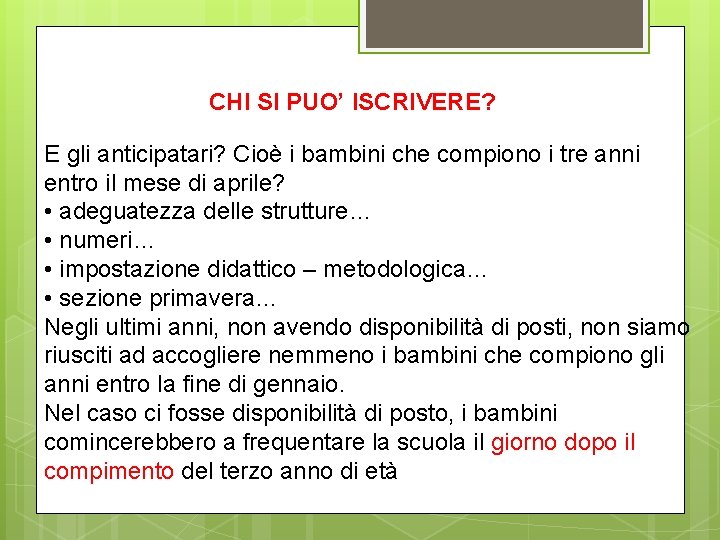 CHI SI PUO' ISCRIVERE?

E gli anticipatari? Cioè i bambini che compiono i tre anni entro il mese di aprile?
• adeguatezza delle strutture…
• numeri…
• impostazione didattico – metodologica…
• sezione primavera…
Negli ultimi anni, non avendo disponibilità di posti, non siamo riusciti ad accogliere nemmeno i bambini che compiono gli anni entro la fine di gennaio.
Nel caso ci fosse disponibilità di posto, i bambini comincerebbero a frequentare la scuola il giorno dopo il compimento del terzo anno di età